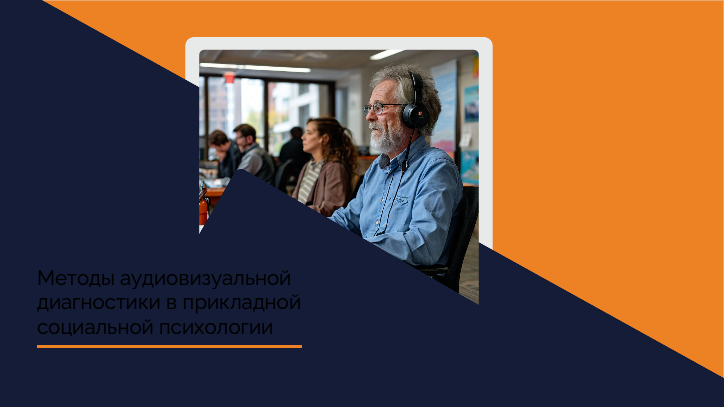 Методы аудиовизуальной диагностики в прикладной социальной психологии